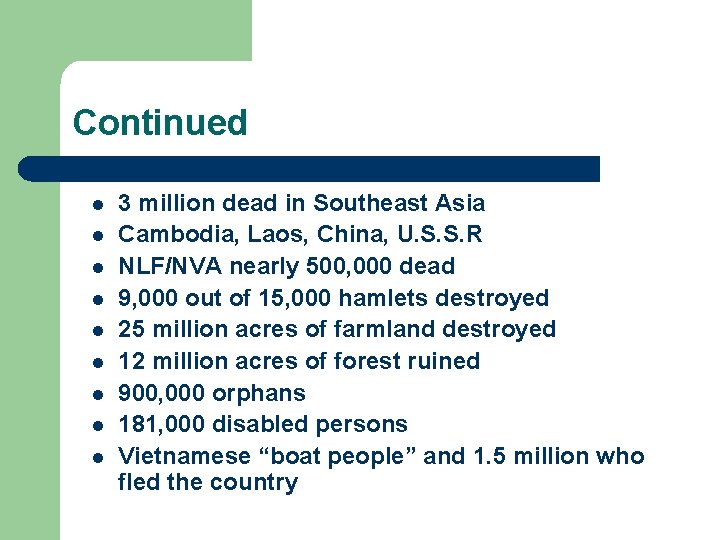 Continued

- 3 million dead in Southeast Asia
- Cambodia, Laos, China, U.S.S.R
- NLF/NVA nearly 500,000 dead
- 9,000 out of 15,000 hamlets destroyed
- 25 million acres of farmland destroyed
- 12 million acres of forest ruined
- 900,000 orphans
- 181,000 disabled persons
- Vietnamese “boat people” and 1.5 million who fled the country